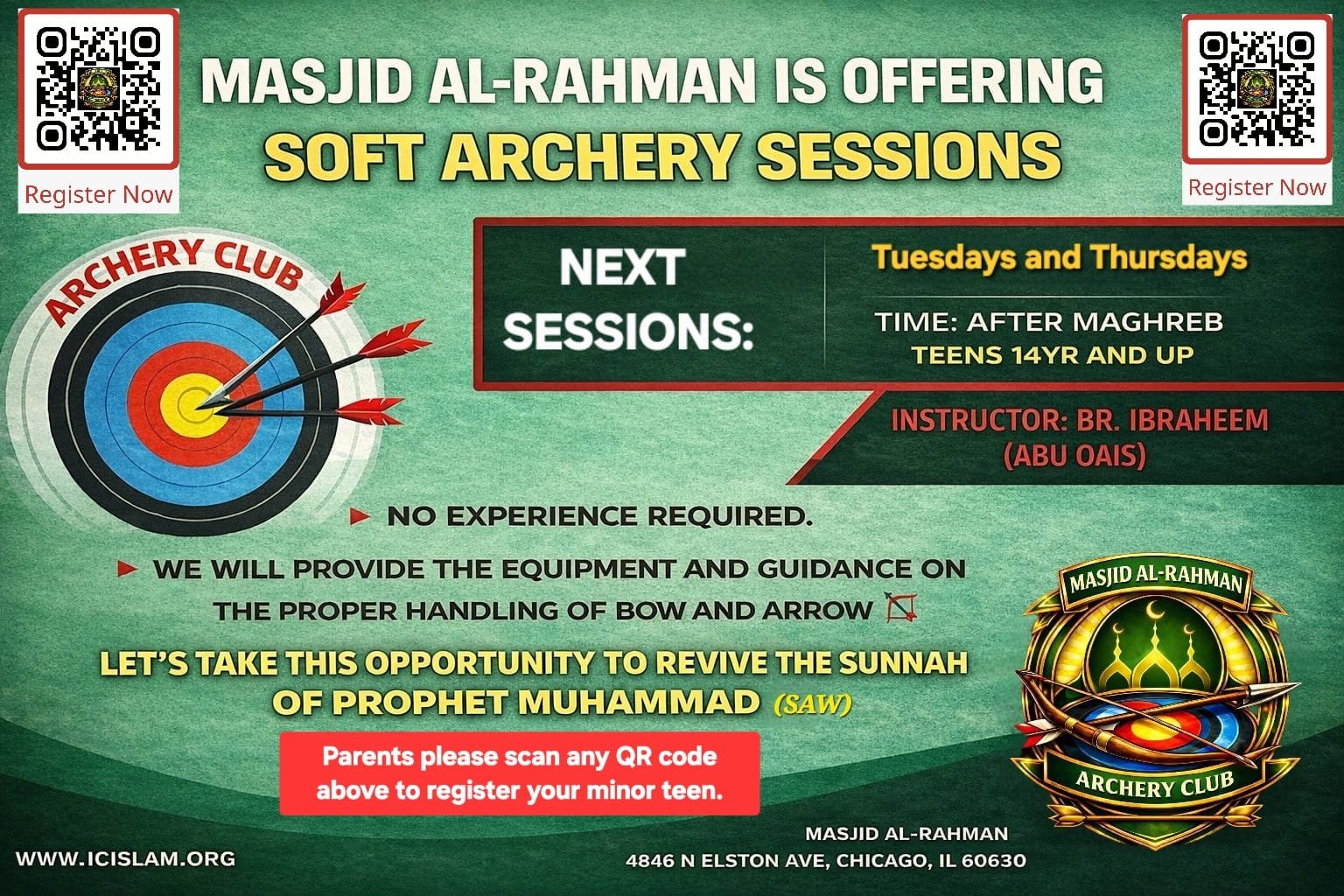 Register Now

MASJID AL-RAHMAN IS OFFERING
SOFT ARCHERY SESSIONS

Register Now

ARCHERY CLUB

NEXT SESSIONS:

Tuesdays and Thursdays

TIME: AFTER MAGHREB
TEENS 14YR AND UP

INSTRUCTOR: BR. IBRAHEEM (ABU OAIS)

► NO EXPERIENCE REQUIRED.

► WE WILL PROVIDE THE EQUIPMENT AND GUIDANCE ON THE PROPER HANDLING OF BOW AND ARROW

LET'S TAKE THIS OPPORTUNITY TO REVIVE THE SUNNAH OF PROPHET MUHAMMAD (SAW)

Parents please scan any QR code above to register your minor teen.

MASJID AL-RAHMAN
ARCHERY CLUB

WWW.ICISLAM.ORG

MASJID AL-RAHMAN
4846 N ELSTON AVE, CHICAGO, IL 60630